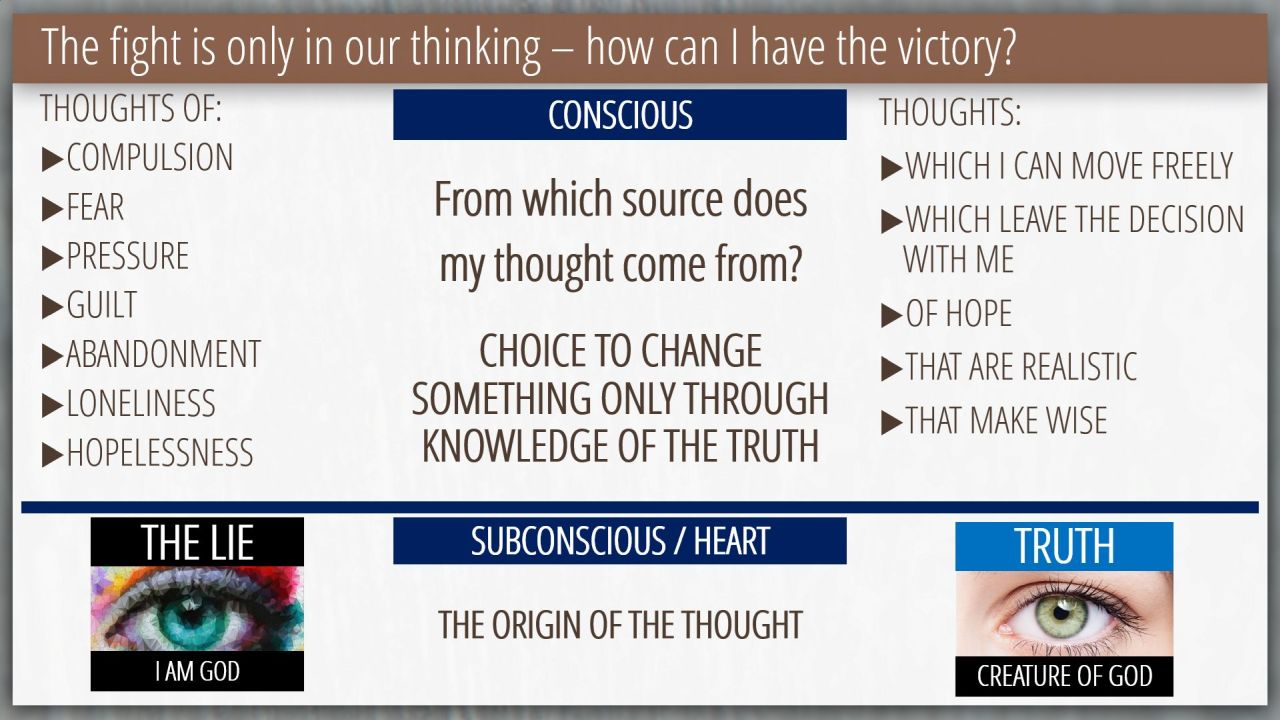 The fight is only in our thinking – how can I have the victory?

THOUGHTS OF:
▶COMPULSION
▶FEAR
▶PRESSURE
▶GUILT
▶ABANDONMENT
▶LONELINESS
▶HOPELESSNESS

CONSCIOUS

From which source does my thought come from?

CHOICE TO CHANGE SOMETHING ONLY THROUGH KNOWLEDGE OF THE TRUTH

THOUGHTS:
▶WHICH I CAN MOVE FREELY
▶WHICH LEAVE THE DECISION WITH ME
▶OF HOPE
▶THAT ARE REALISTIC
▶THAT MAKE WISE

THE LIE
I AM GOD

SUBCONSCIOUS / HEART

THE ORIGIN OF THE THOUGHT

TRUTH
CREATURE OF GOD